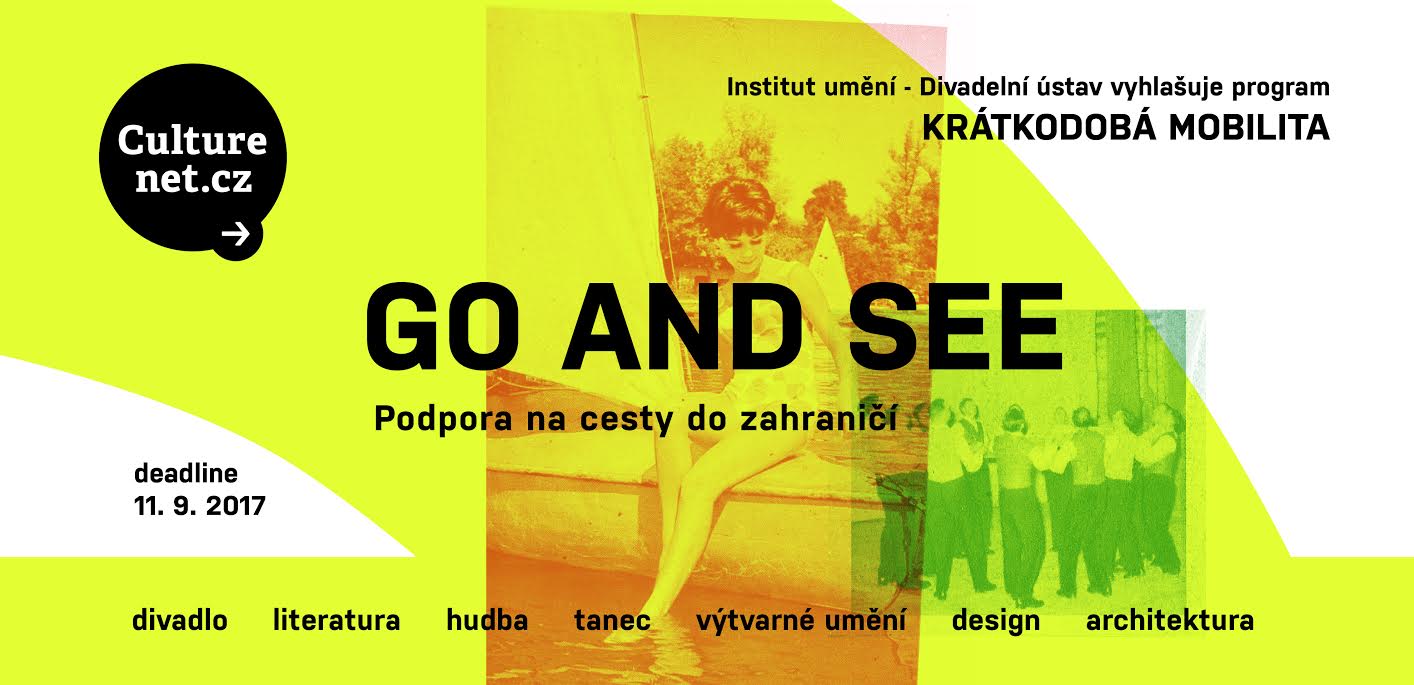 Culture net.cz

Institut umění - Divadelní ústav vyhlašuje program
KRÁTKODOBÁ MOBILITA

GO AND SEE

Podpora na cesty do zahraničí

deadline
11. 9. 2017

divadlo literatura hudba tanec výtvarné umění design architektura